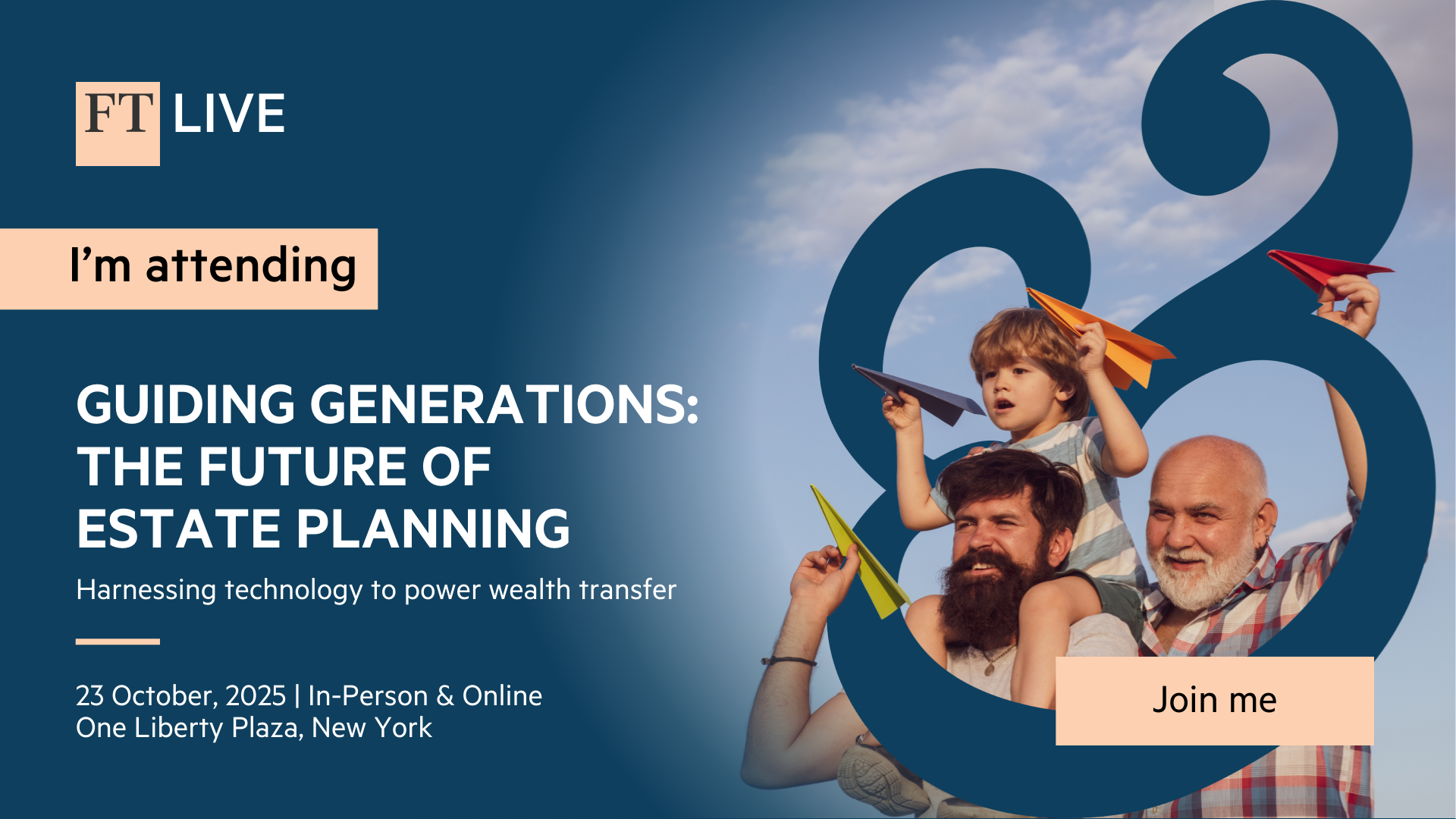 FT LIVE

I'm attending

GUIDING GENERATIONS: THE FUTURE OF ESTATE PLANNING

Harnessing technology to power wealth transfer

23 October, 2025 | In-Person & Online
One Liberty Plaza, New York

Join me